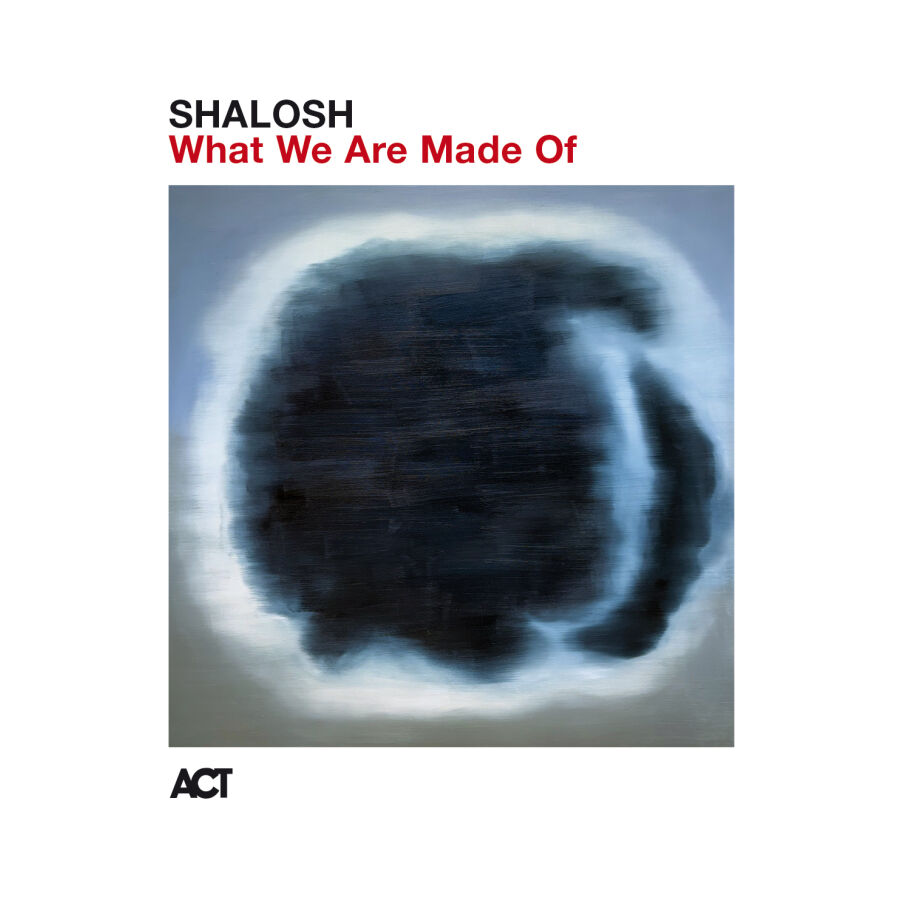 SHALOSH
What We Are Made Of

ACT